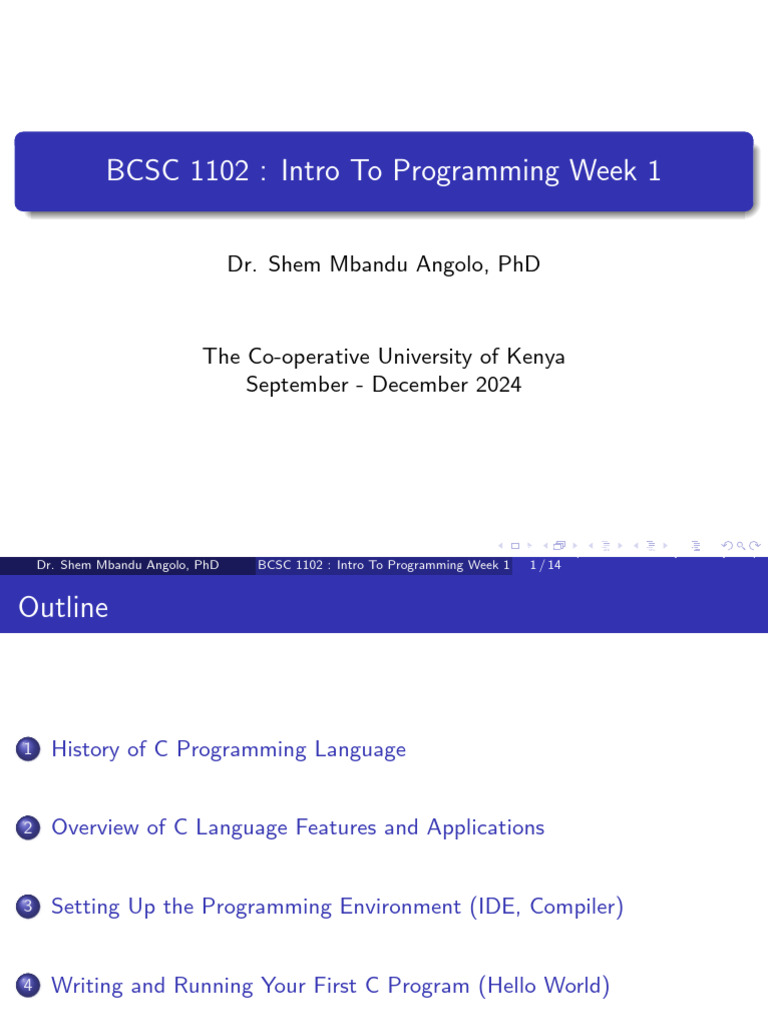 BCSC 1102 : Intro To Programming Week 1

Dr. Shem Mbandu Angolo, PhD

The Co-operative University of Kenya
September - December 2024

Dr. Shem Mbandu Angolo, PhD BCSC 1102 : Intro To Programming Week 1 1 / 14

Outline

1 History of C Programming Language

2 Overview of C Language Features and Applications

3 Setting Up the Programming Environment (IDE, Compiler)

4 Writing and Running Your First C Program (Hello World)